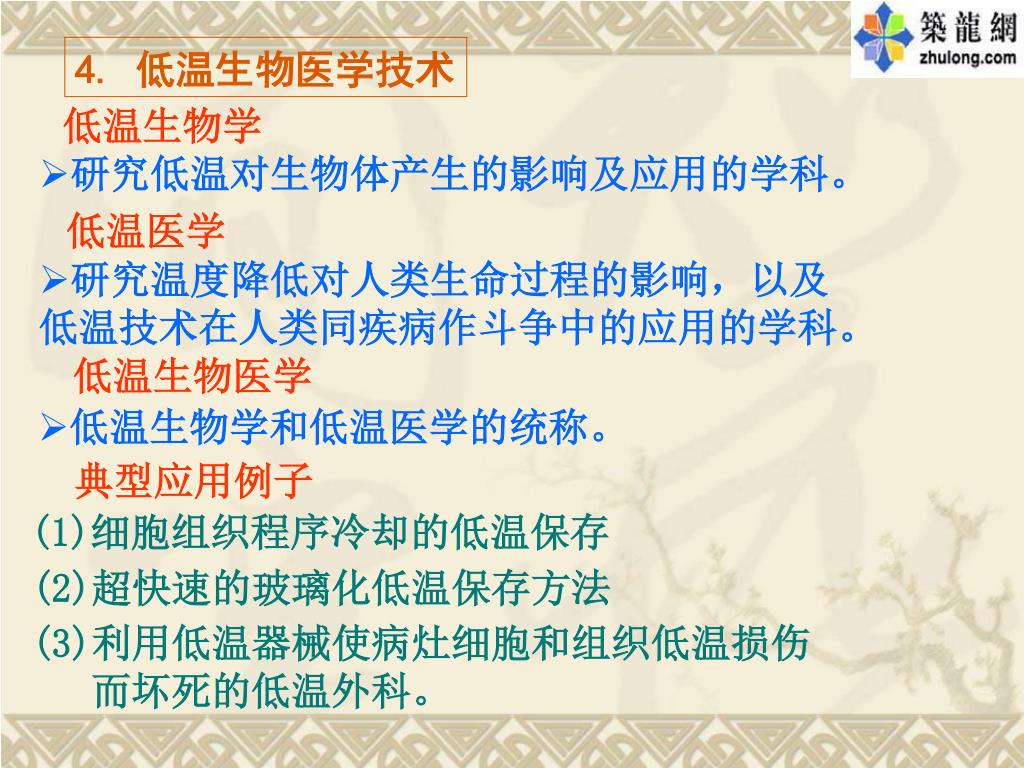 築龍網
zhulong.com

4. 低温生物医学技术

低温生物学

➢研究低温对生物体产生的影响及应用的学科。

低温医学

➢研究温度降低对人类生命过程的影响，以及低温技术在人类同疾病作斗争中的应用的学科。

低温生物医学

➢低温生物学和低温医学的统称。

典型应用例子

(1)细胞组织程序冷却的低温保存

(2)超快速的玻璃化低温保存方法

(3)利用低温器械使病灶细胞和组织低温损伤而坏死的低温外科。